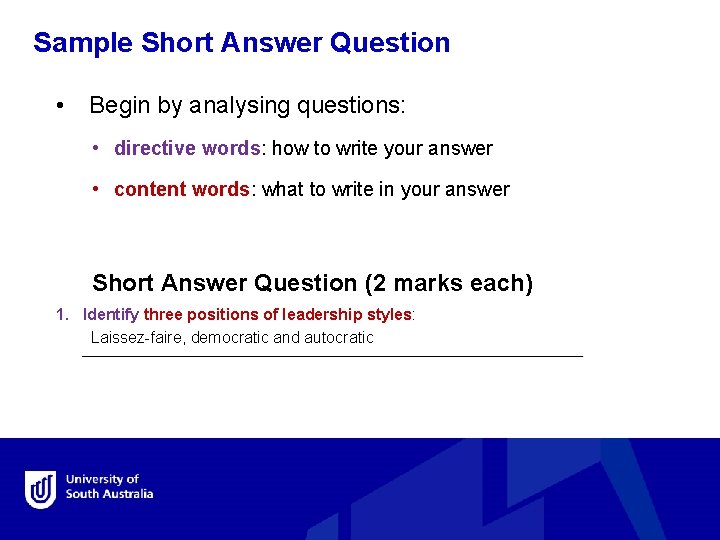 Sample Short Answer Question

• Begin by analysing questions:

• directive words: how to write your answer

• content words: what to write in your answer

Short Answer Question (2 marks each)

1. Identify three positions of leadership styles:

Laissez-faire, democratic and autocratic

University of
South Australia